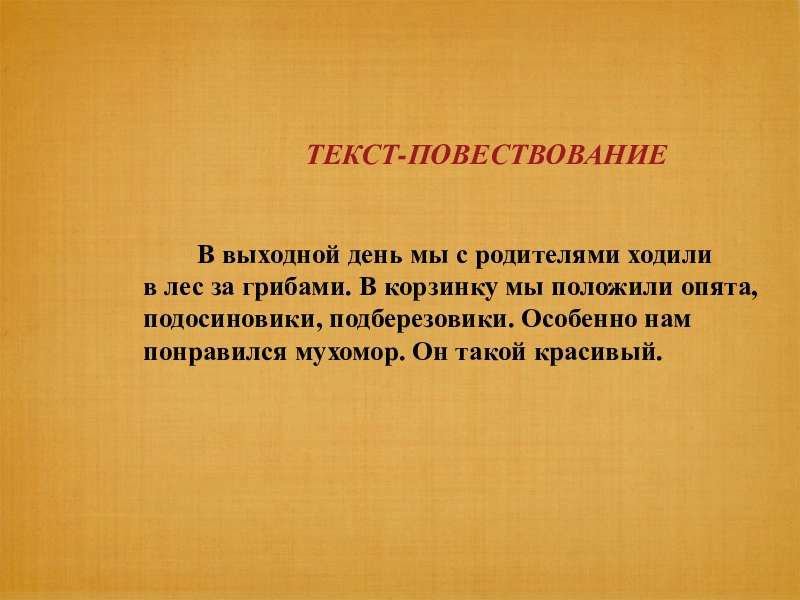 ТЕКСТ-ПОВЕСТВОВАНИЕ

В выходной день мы с родителями ходили в лес за грибами. В корзинку мы положили опята, подосиновики, подберезовики. Особенно нам понравился мухомор. Он такой красивый.